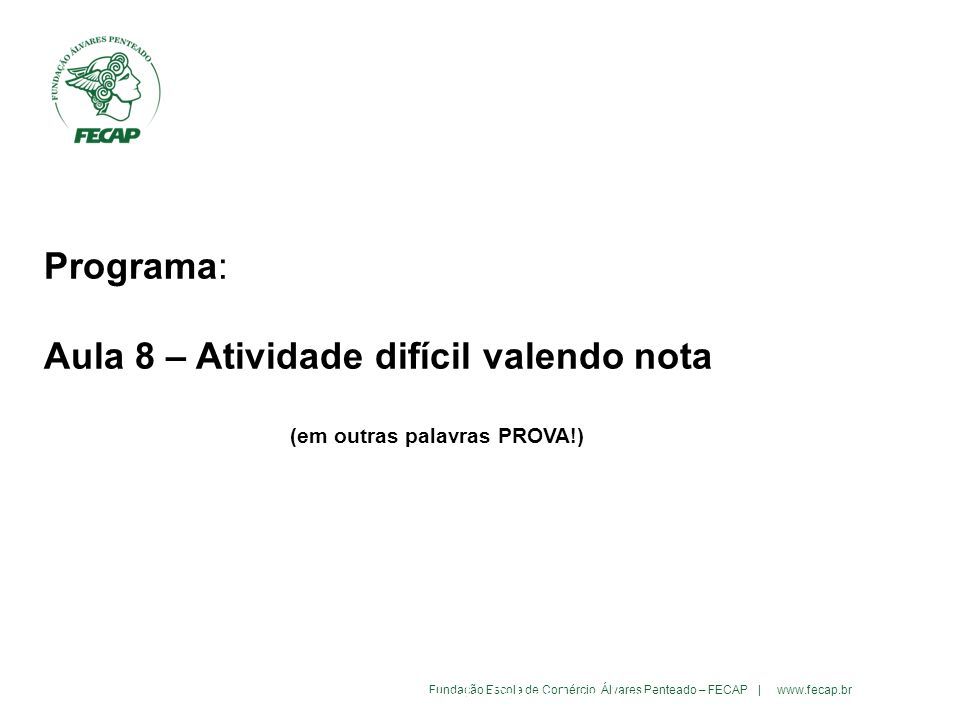 FUNDAÇÃO ÁLVARES PENTEADO
FECAP

Programa:

Aula 8 – Atividade difícil valendo nota

(em outras palavras PROVA!)

Fundação Escola de Comércio Álvares Penteado – FECAP | www.fecap.br